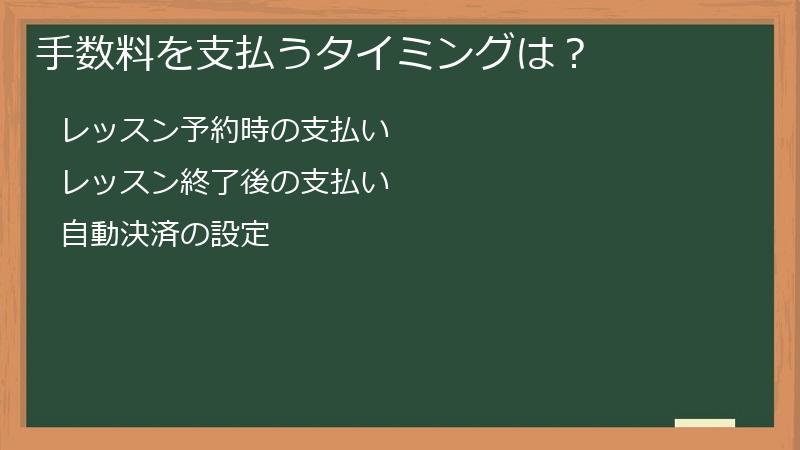 手数料を支払うタイミングは？

レッスン予約時の支払い

レッスン終了後の支払い

自動決済の設定